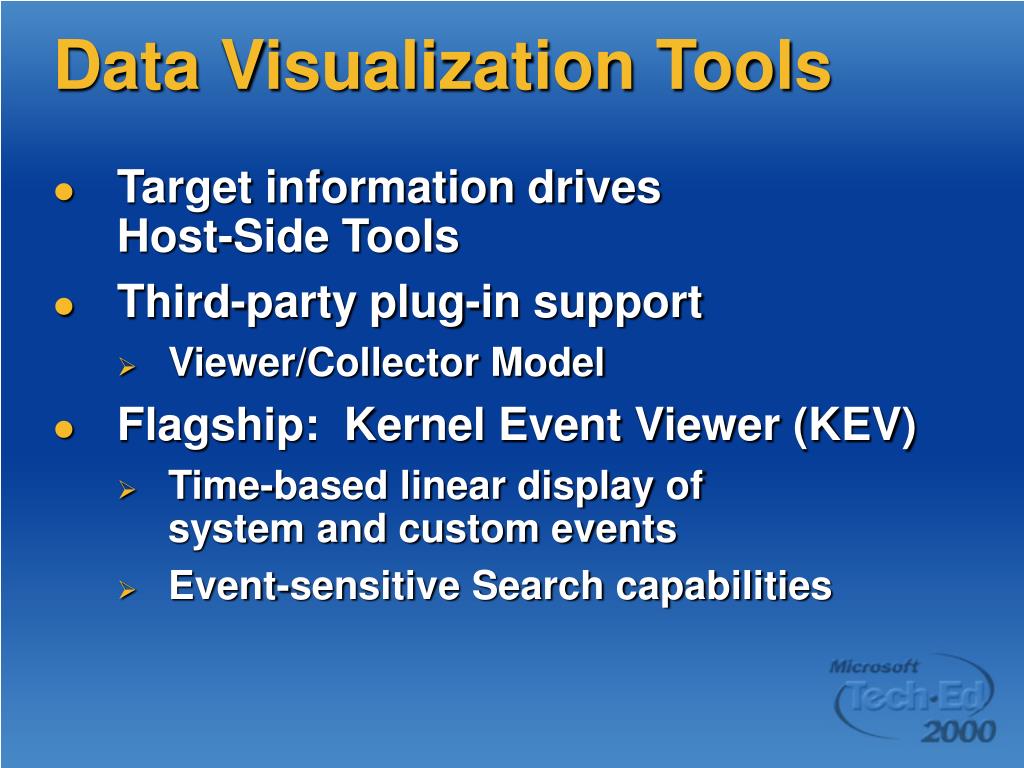 Data Visualization Tools

- Target information drives Host-Side Tools
- Third-party plug-in support
  - Viewer/Collector Model
- Flagship: Kernel Event Viewer (KEV)
  - Time-based linear display of system and custom events
  - Event-sensitive Search capabilities

Microsoft Tech·Ed 2000